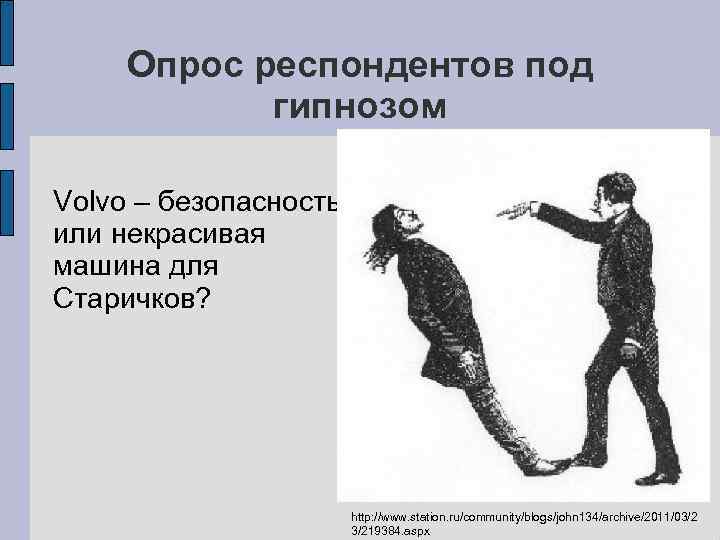 Опрос респондентов под гипнозом

Volvo – безопасность или некрасивая машина для Старичков?

http://www.station.ru/community/blogs/john134/archive/2011/03/23/219384.aspx